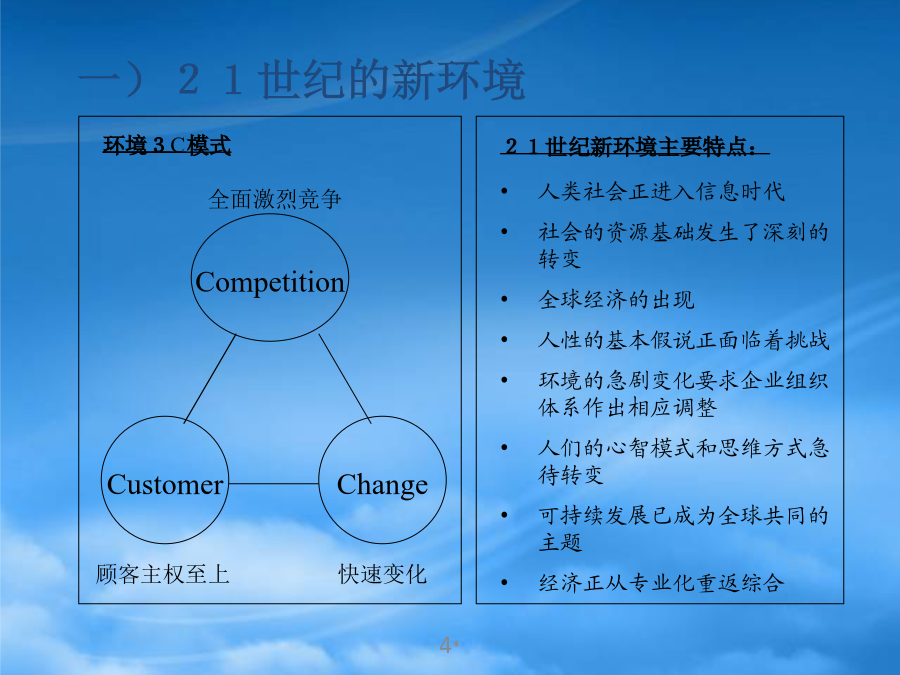 一）２１世纪的新环境

环境３C模式

全面激烈竞争

Competition

Customer

Change

顾客主权至上

快速变化

２１世纪新环境主要特点：

• 人类社会正进入信息时代
• 社会的资源基础发生了深刻的转变
• 全球经济的出现
• 人性的基本假说正面临着挑战
• 环境的急剧变化要求企业组织体系作出相应调整
• 人们的心智模式和思维方式急待转变
• 可持续发展已成为全球共同的主题
• 经济正从专业化重返综合

4